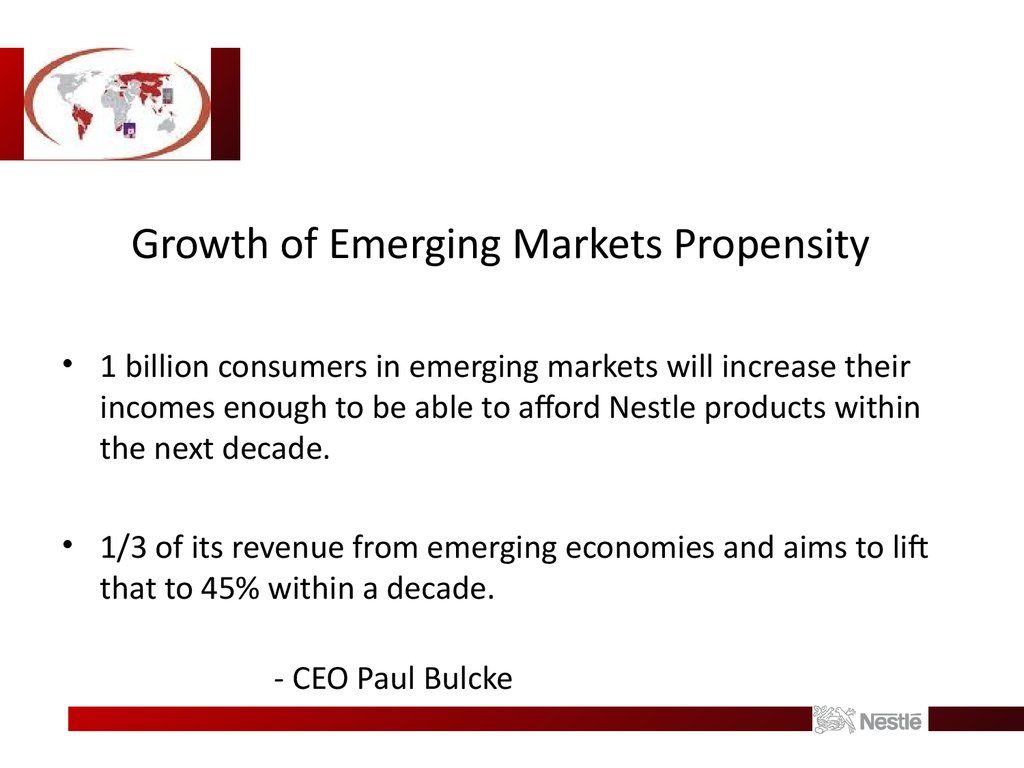 Growth of Emerging Markets Propensity

• 1 billion consumers in emerging markets will increase their incomes enough to be able to afford Nestle products within the next decade.

• 1/3 of its revenue from emerging economies and aims to lift that to 45% within a decade.

- CEO Paul Bulcke

Nestlē